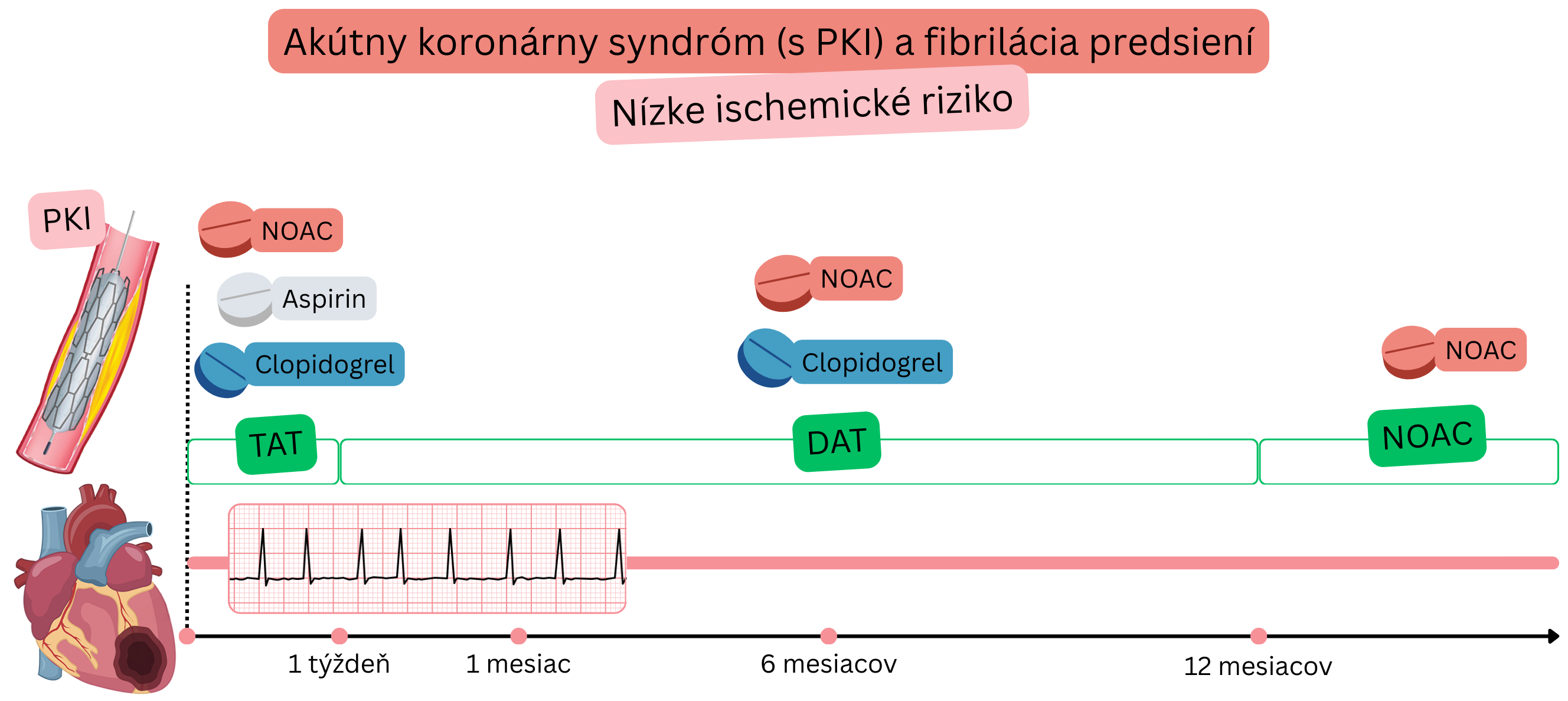 Akútny koronárny syndróm (s PKI) a fibrilácia predsiení

Nízke ischemické riziko

PKI

NOAC

Aspirin

Clopidogrel

NOAC

Clopidogrel

NOAC

TAT

DAT

NOAC

1 týždeň

1 mesiac

6 mesiacov

12 mesiacov